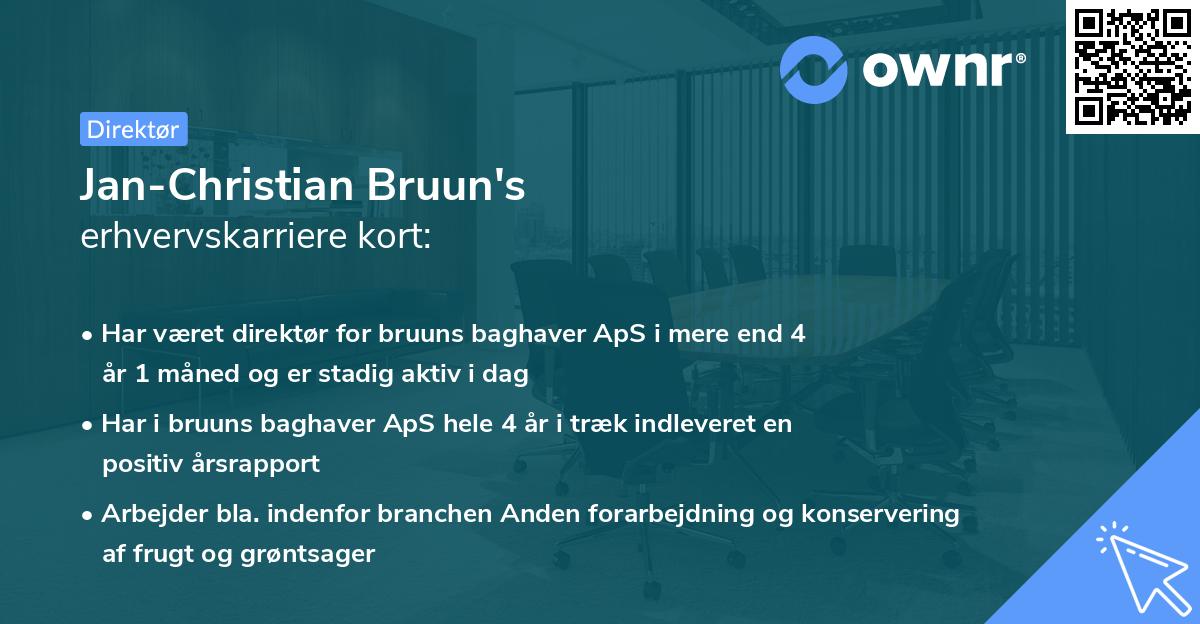 ownr®

Direktør

Jan-Christian Bruun's
erhvervskarriere kort:

• Har været direktør for bruuns baghaver ApS i mere end 4 år 1 måned og er stadig aktiv i dag

• Har i bruuns baghaver ApS hele 4 år i træk indleveret en positiv årsrapport

• Arbejder bla. indenfor branchen Anden forarbejdning og konservering af frugt og grøntsager